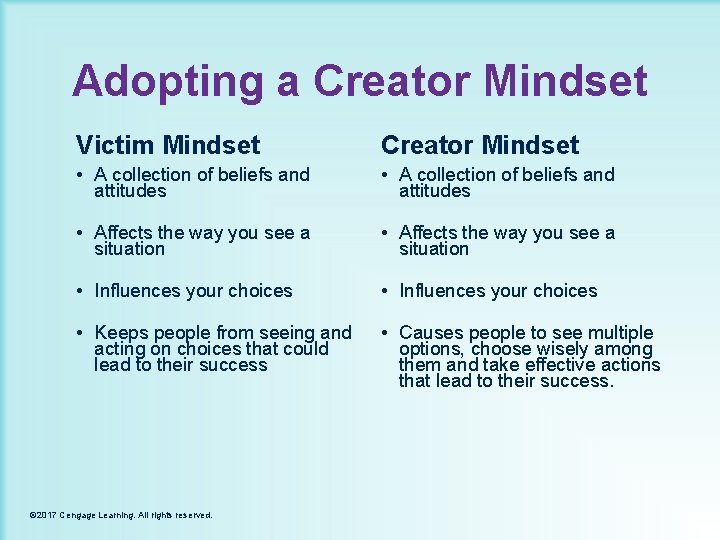 Adopting a Creator Mindset

Victim Mindset

• A collection of beliefs and attitudes

• Affects the way you see a situation

• Influences your choices

• Keeps people from seeing and acting on choices that could lead to their success

Creator Mindset

• A collection of beliefs and attitudes

• Affects the way you see a situation

• Influences your choices

• Causes people to see multiple options, choose wisely among them and take effective actions that lead to their success.

©2017 Cengage Learning. All rights reserved.